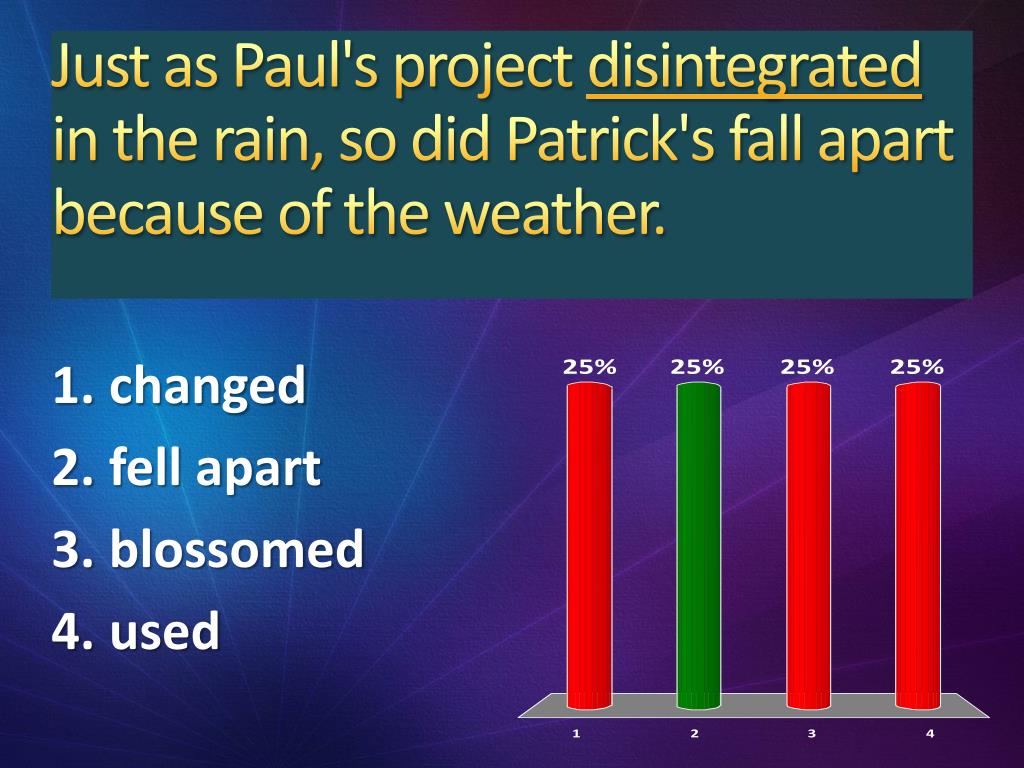 Just as Paul's project disintegrated in the rain, so did Patrick's fall apart because of the weather.

1. changed
2. fell apart
3. blossomed
4. used

25%
25%
25%
25%

1
2
3
4